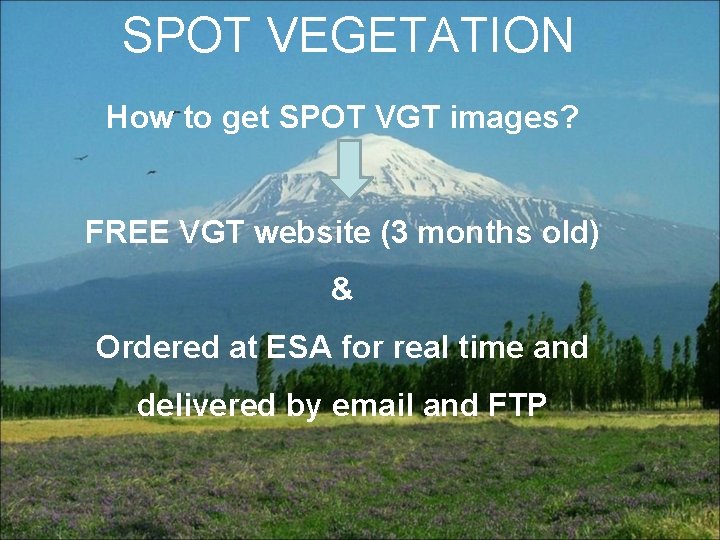 SPOT VEGETATION

How to get SPOT VGT images?

FREE VGT website (3 months old)

&

Ordered at ESA for real time and delivered by email and FTP